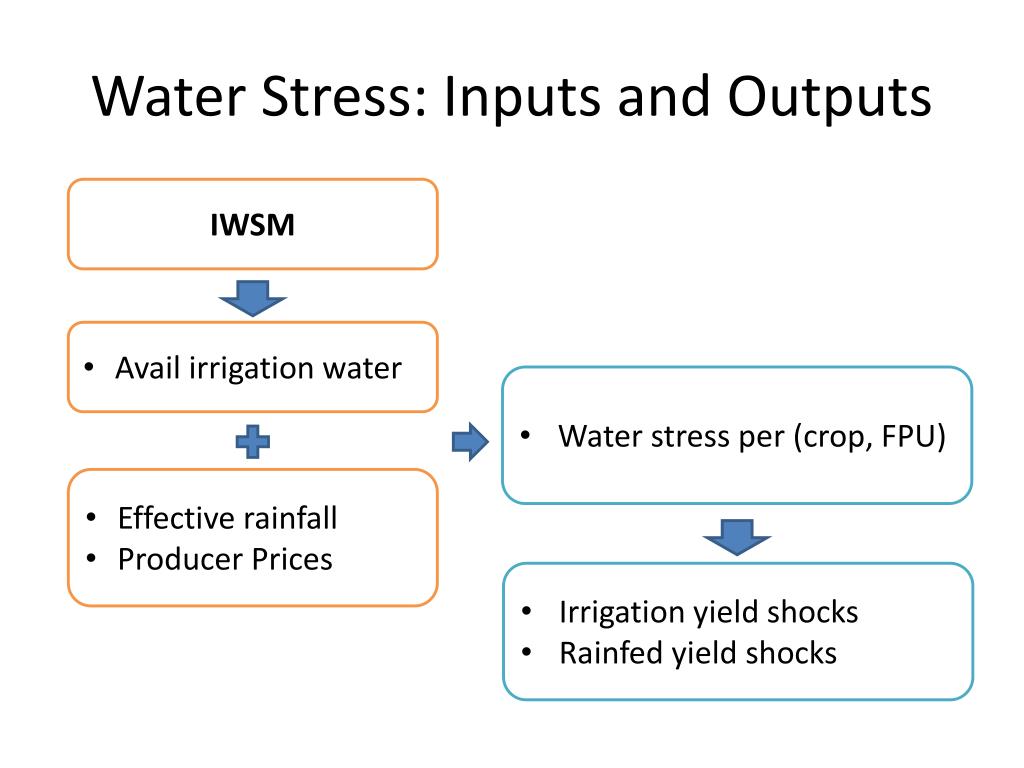 Water Stress: Inputs and Outputs

IWSM

• Avail irrigation water

• Effective rainfall
• Producer Prices

• Water stress per (crop, FPU)

• Irrigation yield shocks
• Rainfed yield shocks